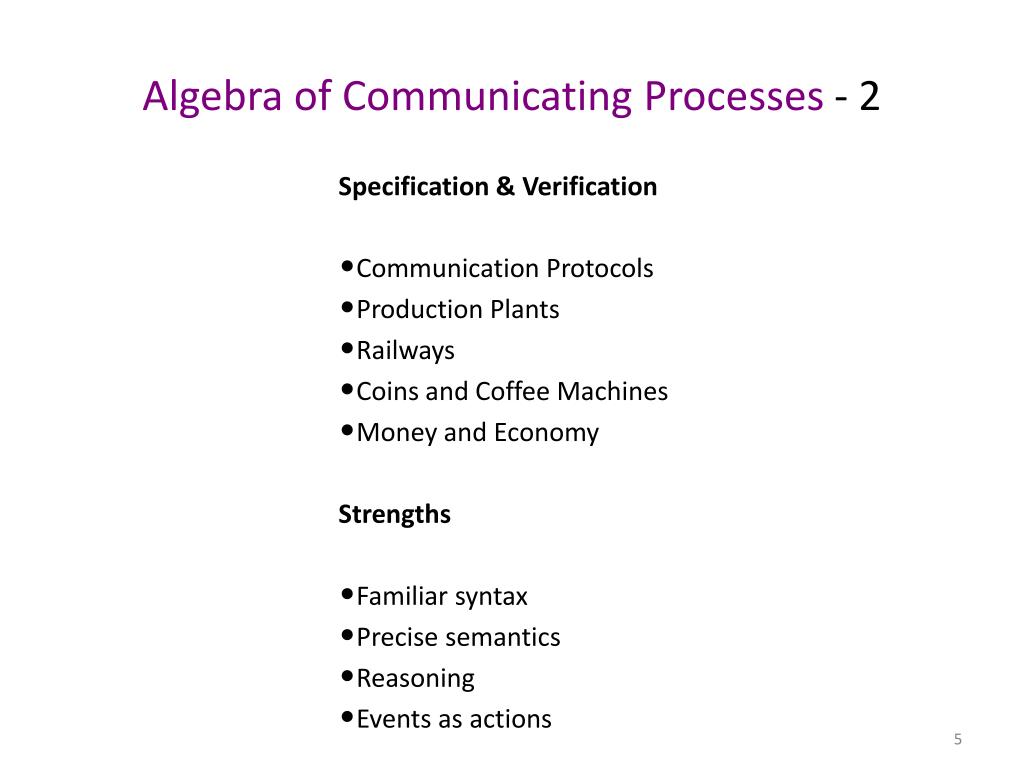 Algebra of Communicating Processes - 2

Specification & Verification

•Communication Protocols
•Production Plants
•Railways
•Coins and Coffee Machines
•Money and Economy

Strengths

•Familiar syntax
•Precise semantics
•Reasoning
•Events as actions

5